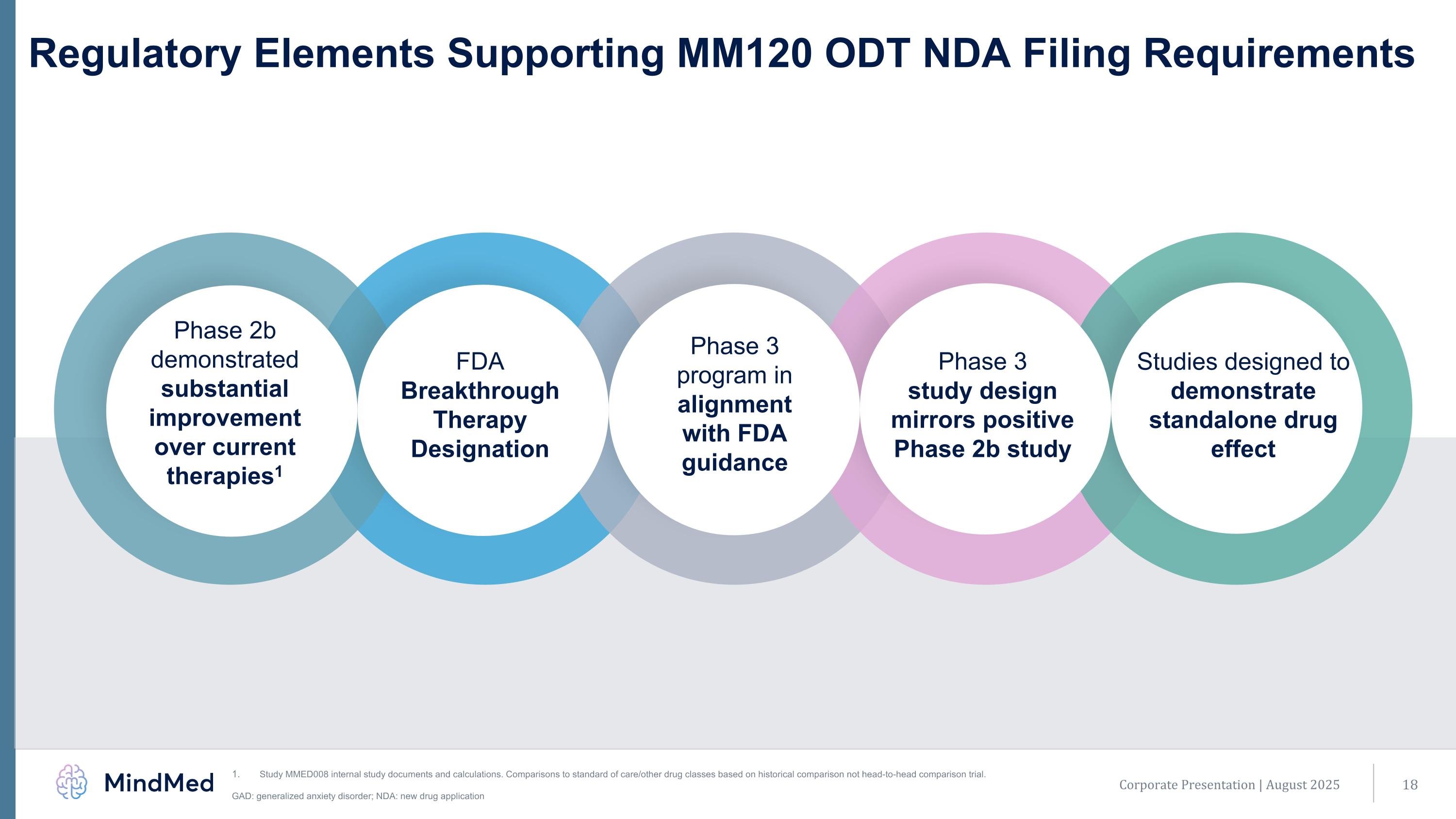 Regulatory Elements Supporting MM120 ODT NDA Filing Requirements

Phase 2b demonstrated substantial improvement over current therapies$^1$

FDA Breakthrough Therapy Designation

Phase 3 program in alignment with FDA guidance

Phase 3 study design mirrors positive Phase 2b study

Studies designed to demonstrate standalone drug effect

MindMed

1. Study MMED008 internal study documents and calculations. Comparisons to standard of care/other drug classes based on historical comparison not head-to-head comparison trial.

GAD: generalized anxiety disorder; NDA: new drug application

Corporate Presentation | August 2025

18